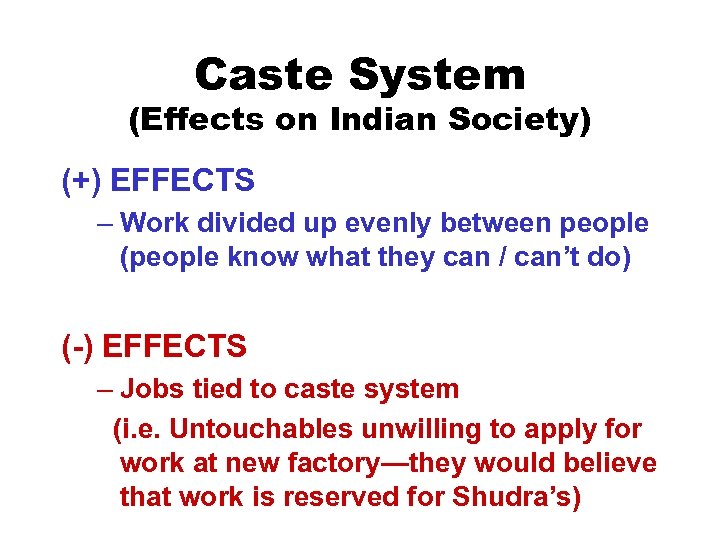 Caste System
(Effects on Indian Society)

(+) EFFECTS
– Work divided up evenly between people (people know what they can / can't do)

(-) EFFECTS
– Jobs tied to caste system
(i.e. Untouchables unwilling to apply for work at new factory—they would believe that work is reserved for Shudra's)